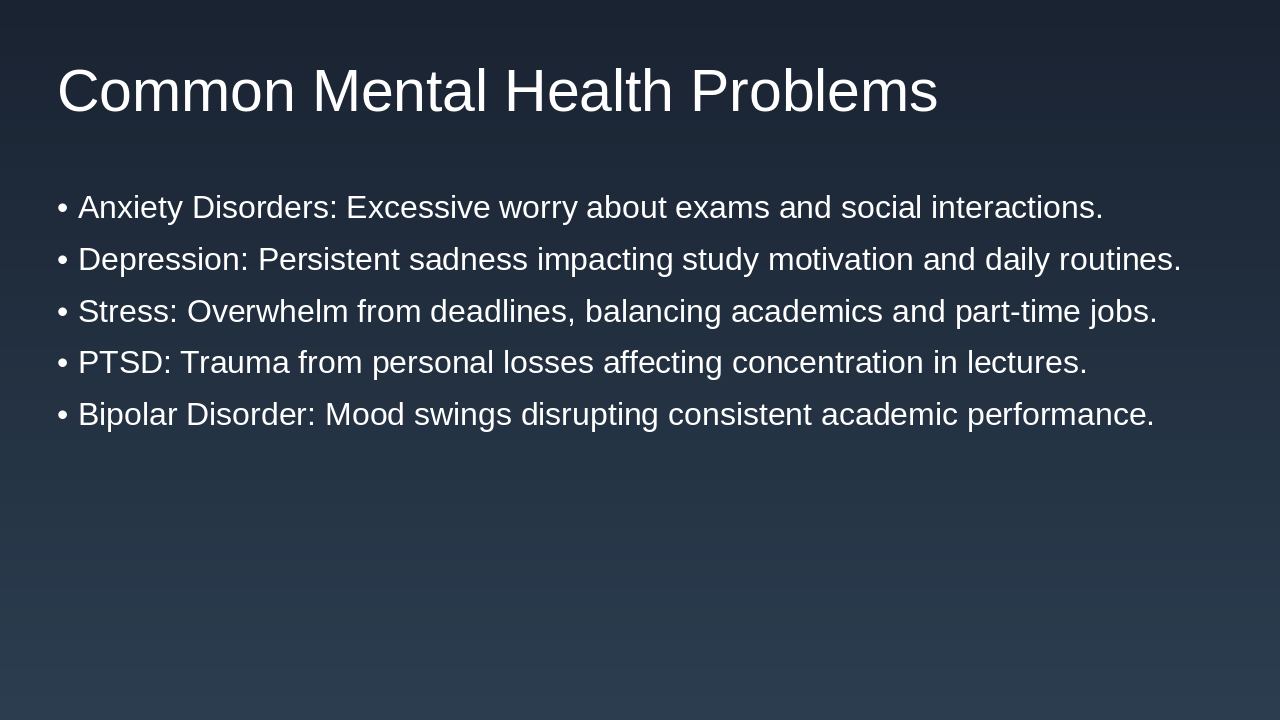 Common Mental Health Problems

• Anxiety Disorders: Excessive worry about exams and social interactions.
• Depression: Persistent sadness impacting study motivation and daily routines.
• Stress: Overwhelm from deadlines, balancing academics and part-time jobs.
• PTSD: Trauma from personal losses affecting concentration in lectures.
• Bipolar Disorder: Mood swings disrupting consistent academic performance.